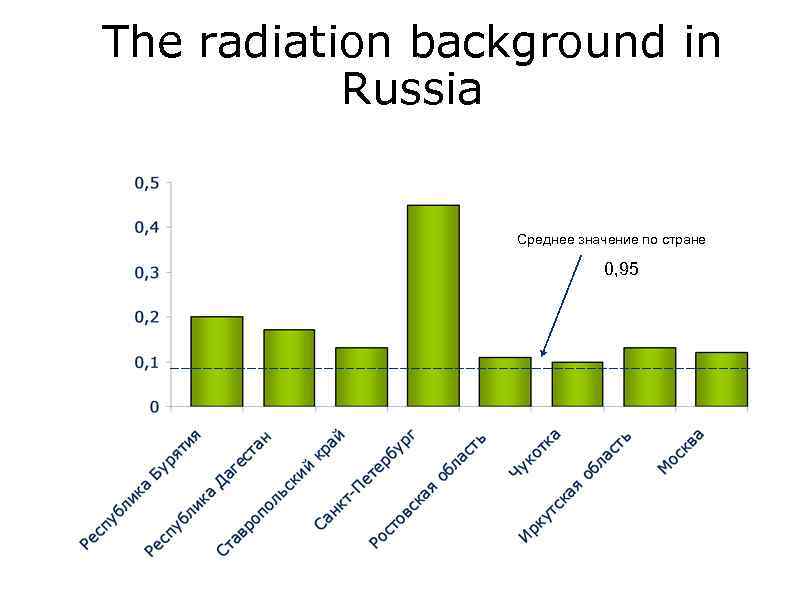 The radiation background in Russia

0,5
0,4
0,3
0,2
0,1
0

Среднее значение по стране
0,95

Республика Бурятия
Республика Дагестан
Ставропольский край
Санкт-Петербург
Ростовская область
Чукотка
Иркутская область
Москва